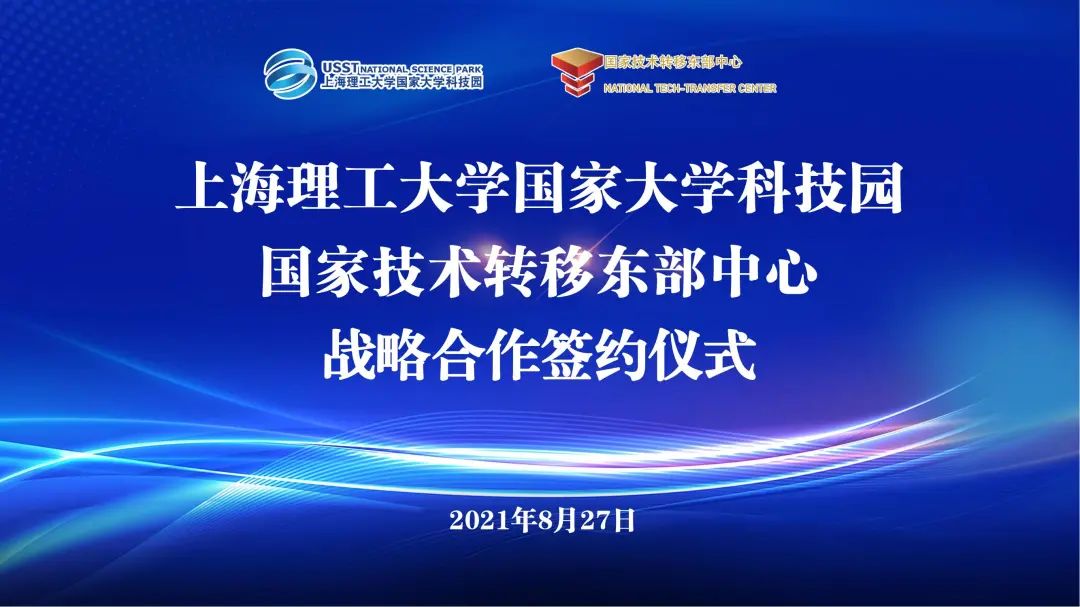 USST NATIONAL SCIENCE PARK
上海理工大学国家大学科技园

国家技术转移东部中心
NATIONAL TECH-TRANSFER CENTER

上海理工大学国家大学科技园
国家技术转移东部中心
战略合作签约仪式

2021年8月27日